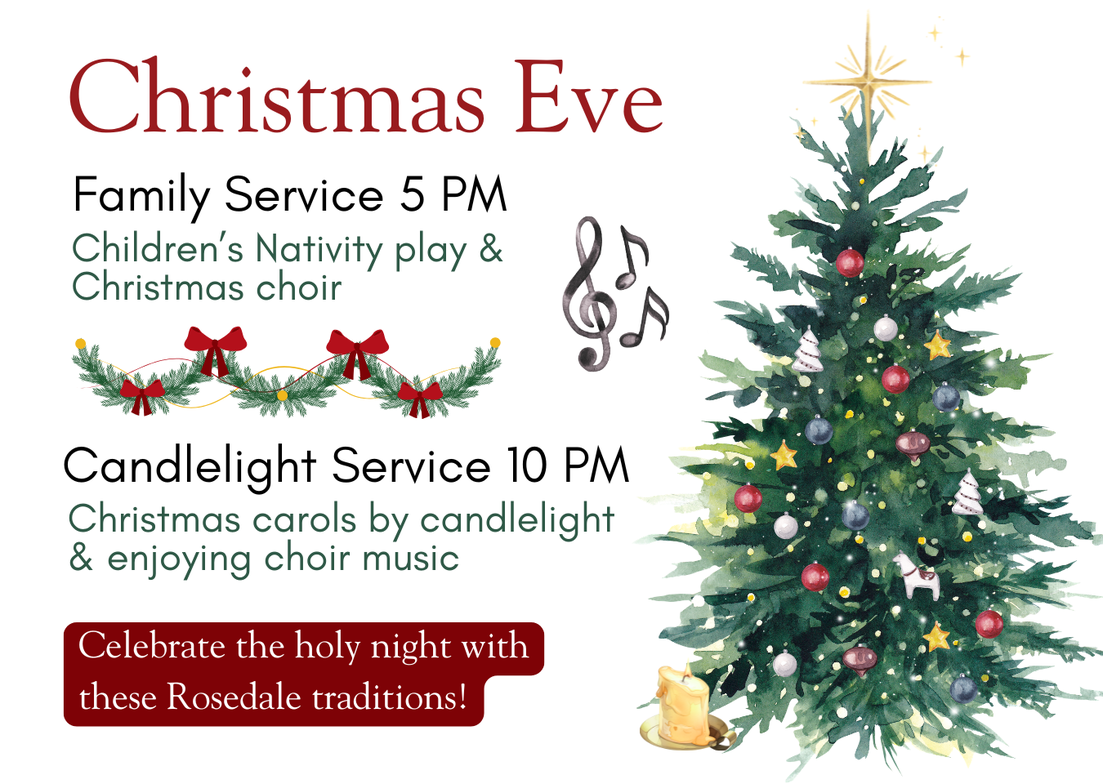 Christmas Eve

Family Service 5 PM

Children's Nativity play & Christmas choir

Candlelight Service 10 PM

Christmas carols by candlelight & enjoying choir music

Celebrate the holy night with these Rosedale traditions!